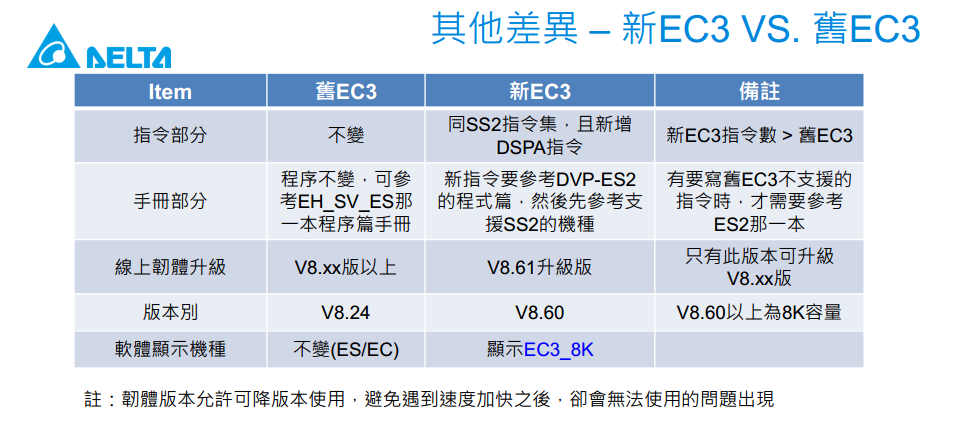 DELTA

其他差異 – 新EC3 VS. 舊EC3

| Item | 舊EC3 | 新EC3 | 備註 |
|---|---|---|---|
| 指令部分 | 不變 | 同SS2指令集，且新增DSPA指令 | 新EC3指令數 > 舊EC3 |
| 手冊部分 | 程序不變，可參考EH_SV_ES那一本程序篇手冊 | 新指令要參考DVP-ES2的程式篇，然後先參考支援SS2的機種 | 有要寫舊EC3不支援的指令時，才需要參考ES2那一本 |
| 線上韌體升級 | V8.xx版以上 | V8.61升級版 | 只有此版本可升級V8.xx版 |
| 版本別 | V8.24 | V8.60 | V8.60以上為8K容量 |
| 軟體顯示機種 | 不變(ES/EC) | 顯示EC3_8K | |

註：韌體版本允許可降版本使用，避免遇到速度加快之後，卻會無法使用的問題出現